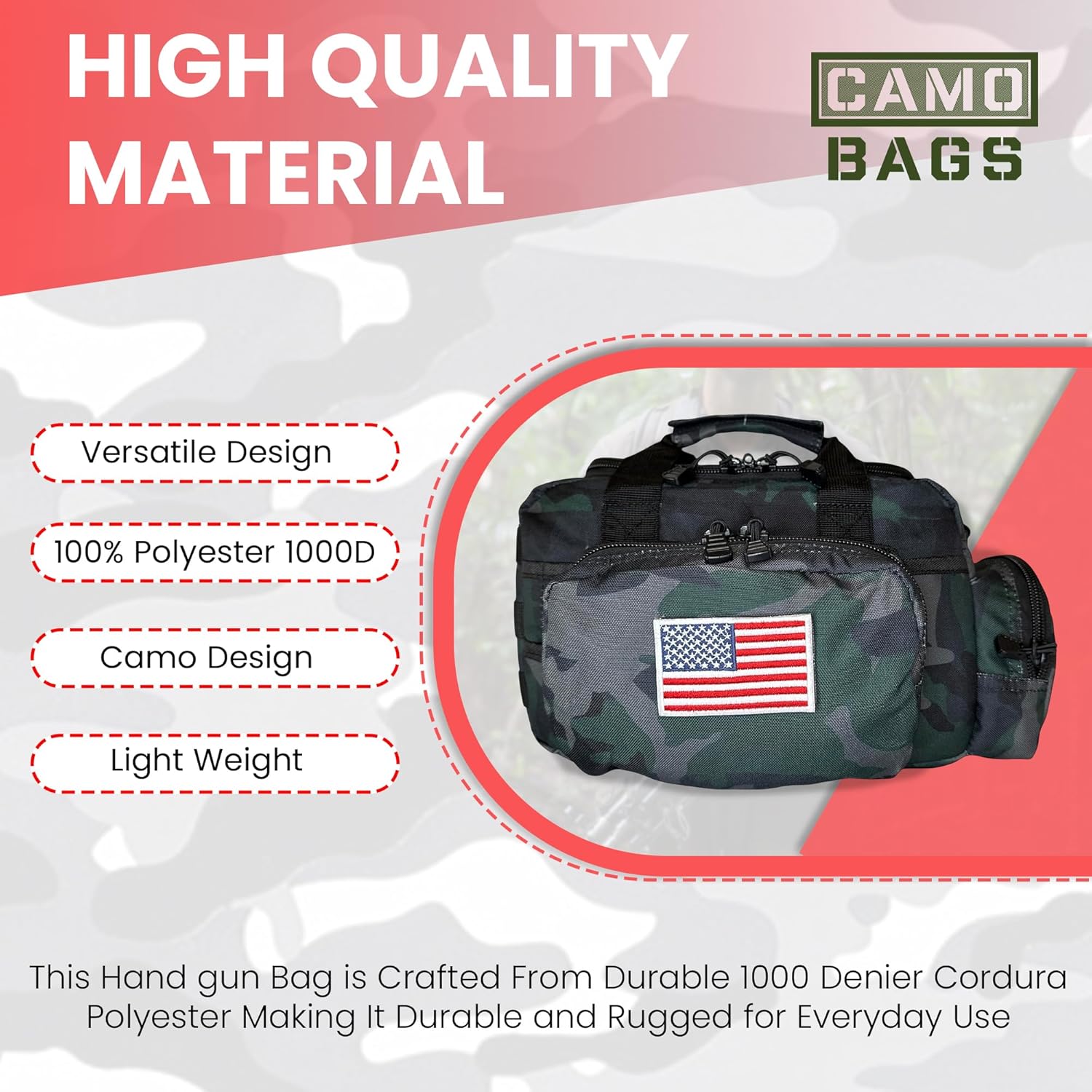 HIGH QUALITY MATERIAL

CAMO BAGS

Versatile Design

100% Polyester 1000D

Camo Design

Light Weight

This Hand gun Bag is Crafted From Durable 1000 Denier Cordura Polyester Making It Durable and Rugged for Everyday Use